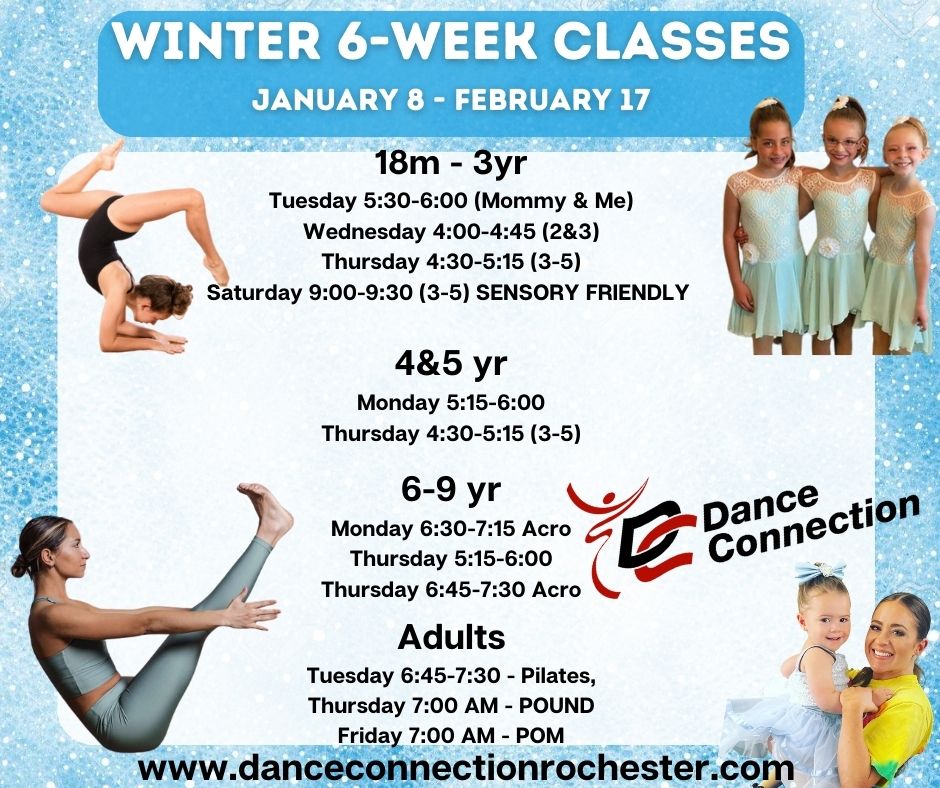 WINTER 6-WEEK CLASSES
JANUARY 8 - FEBRUARY 17

18m - 3yr
Tuesday 5:30-6:00 (Mommy & Me)
Wednesday 4:00-4:45 (2&3)
Thursday 4:30-5:15 (3-5)
Saturday 9:00-9:30 (3-5) SENSORY FRIENDLY

4&5 yr
Monday 5:15-6:00
Thursday 4:30-5:15 (3-5)

6-9 yr
Monday 6:30-7:15 Acro
Thursday 5:15-6:00
Thursday 6:45-7:30 Acro

DC Dance Connection

Adults
Tuesday 6:45-7:30 - Pilates,
Thursday 7:00 AM - POUND
Friday 7:00 AM - POM

www.danceconnectionrochester.com